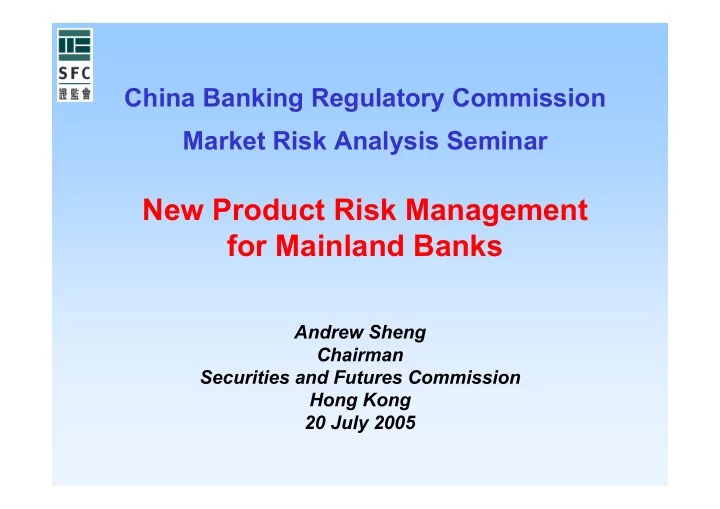 SFC
證監會

China Banking Regulatory Commission
Market Risk Analysis Seminar

New Product Risk Management for Mainland Banks

Andrew Sheng
Chairman
Securities and Futures Commission
Hong Kong
20 July 2005